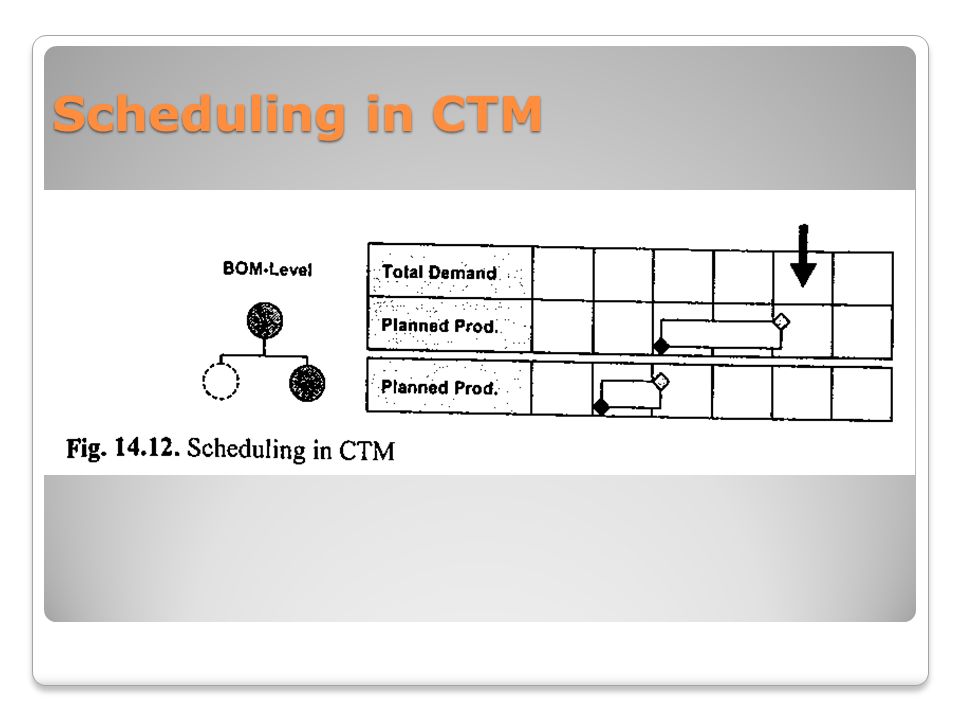 Scheduling in CTM

BOM-Level

Total Demand
Planned Prod.
Planned Prod.

Fig. 14.12. Scheduling in CTM